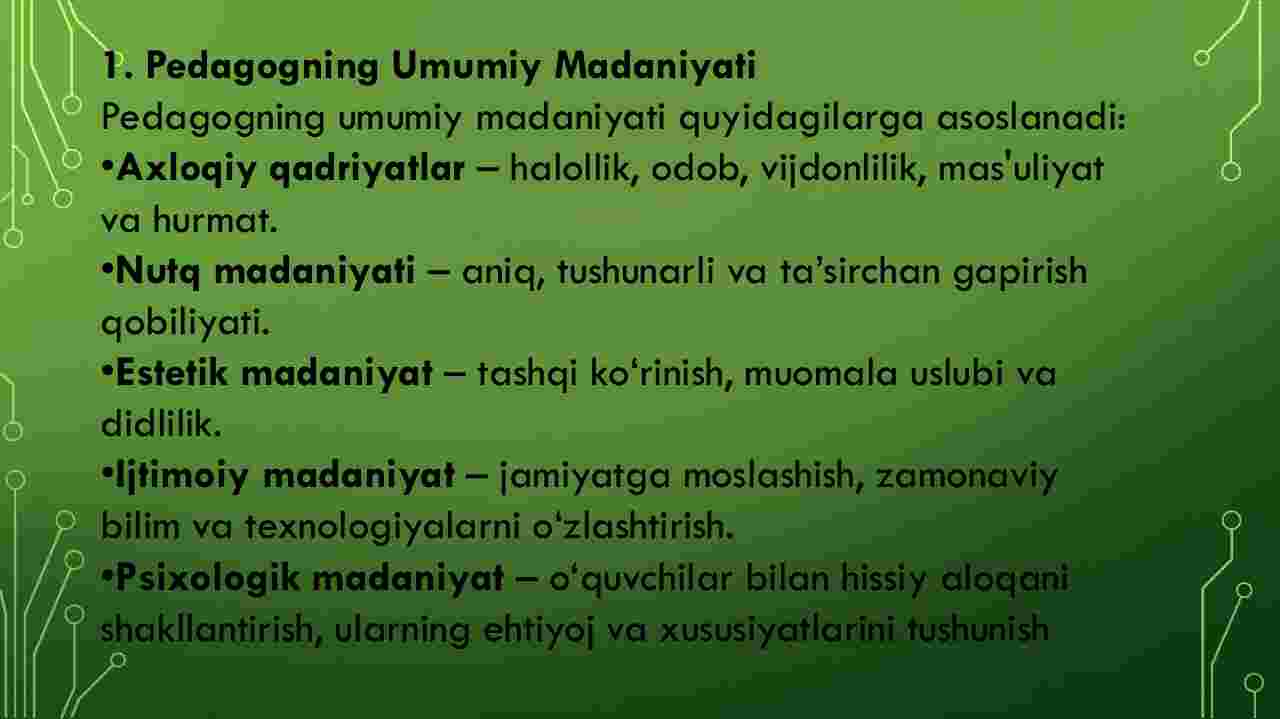 1. Pedagogning Umumiy Madaniyati
Pedagogning umumiy madaniyati quyidagilarga asoslanadi:
•Axloqiy qadriyatlar – halollik, odob, vijdonlilik, mas'uliyat va hurmat.
•Nutq madaniyati – aniq, tushunarli va ta’sirchan gapirish qobiliyati.
•Estetik madaniyat – tashqi ko‘rinish, muomala uslubi va didlilik.
•Ijtimoiy madaniyat – jamiyatga moslashish, zamonaviy bilim va texnologiyalarni o‘zlashtirish.
•Psixologik madaniyat – o‘quvchilar bilan hissiy aloqani shakllantirish, ularning ehtiyoj va xususiyatlarini tushunish